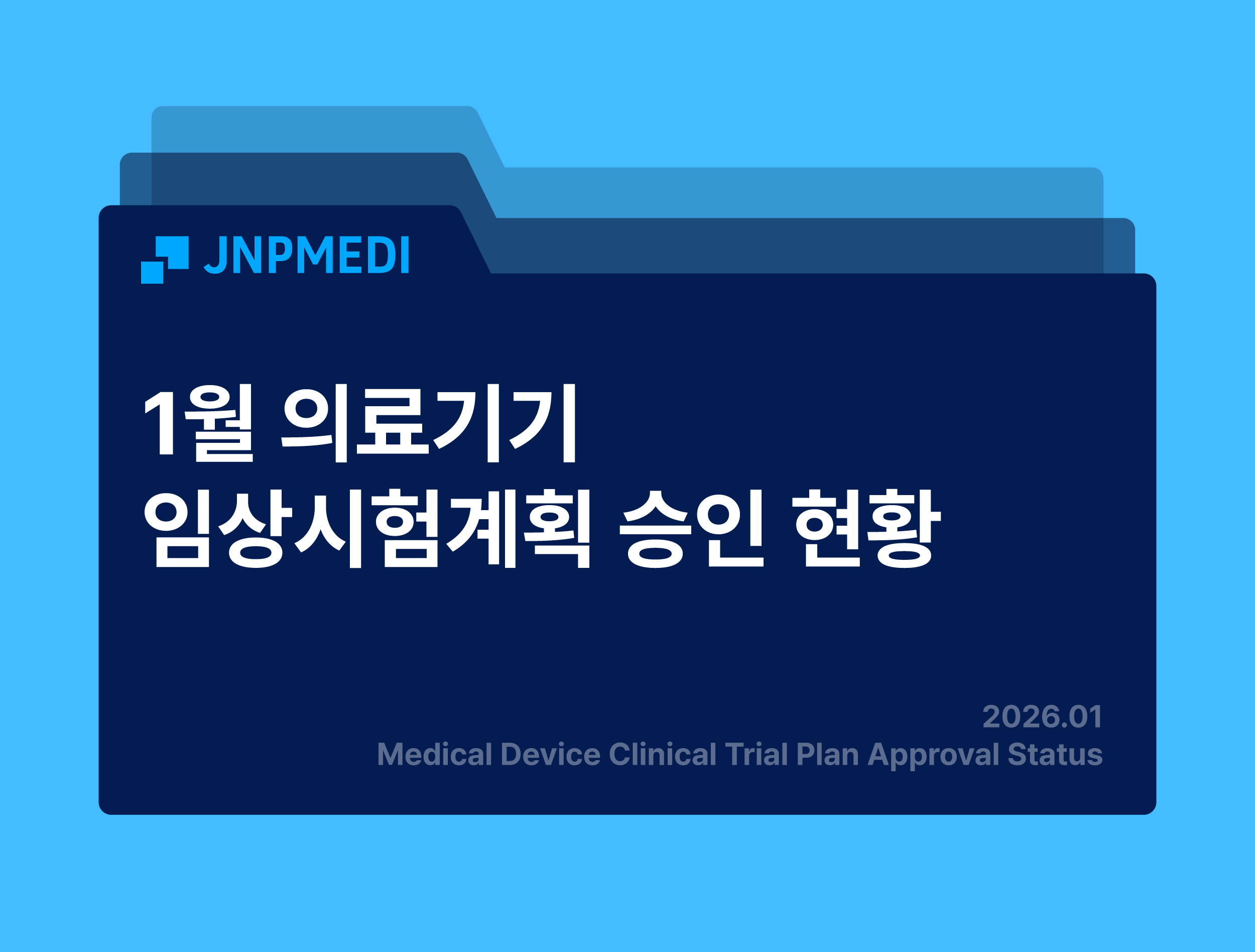 JNPMEDI

1월 의료기기
임상시험계획 승인 현황

2026.01
Medical Device Clinical Trial Plan Approval Status